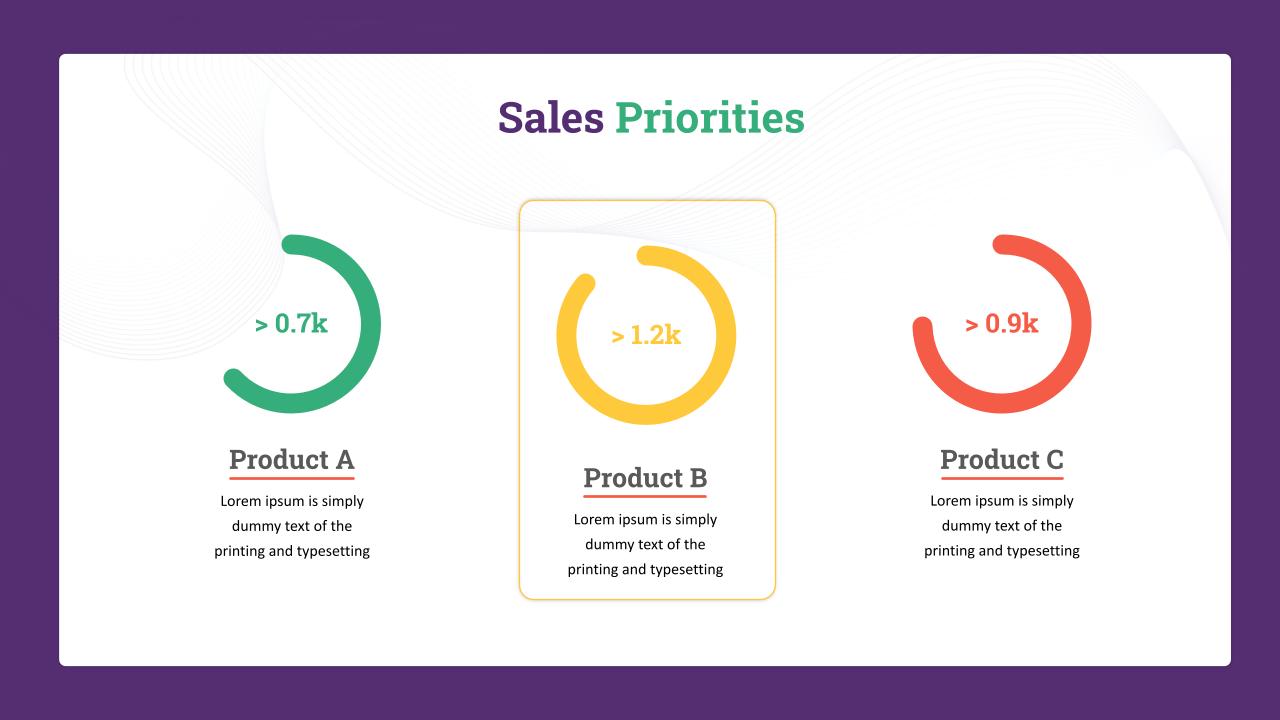 Sales Priorities

> 0.7k

Product A

Lorem ipsum is simply dummy text of the printing and typesetting

> 1.2k

Product B

Lorem ipsum is simply dummy text of the printing and typesetting

> 0.9k

Product C

Lorem ipsum is simply dummy text of the printing and typesetting